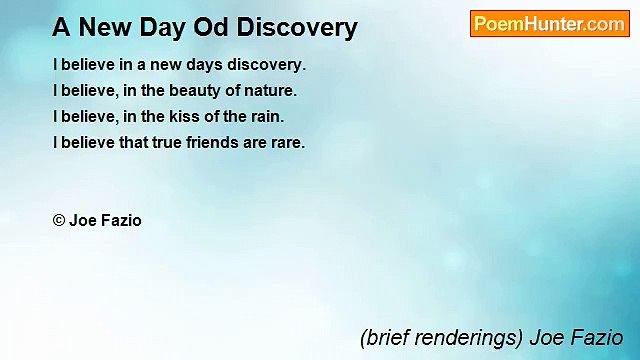 A New Day Od Discovery

PoemHunter.com

I believe in a new days discovery.
I believe, in the beauty of nature.
I believe, in the kiss of the rain.
I believe that true friends are rare.

© Joe Fazio

(brief renderings) Joe Fazio